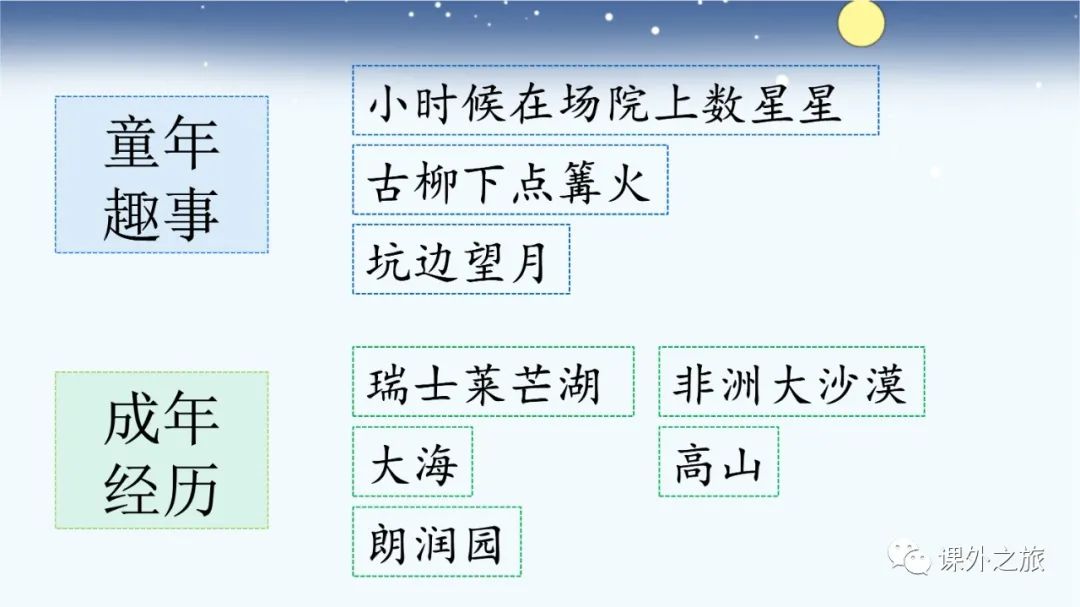 童年趣事

小时候在场院上数星星

古柳下点篝火

坑边望月

成年经历

瑞士莱芒湖

非洲大沙漠

大海

高山

朗润园

课外之旅